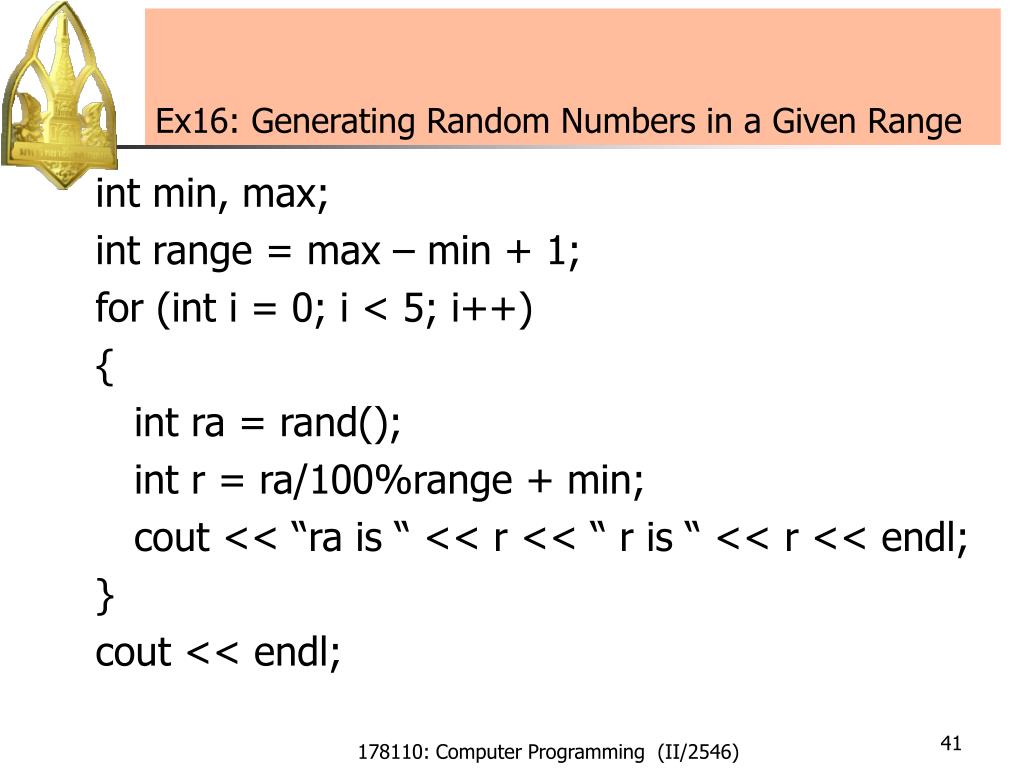 Ex16: Generating Random Numbers in a Given Range

int min, max;
int range = max – min + 1;
for (int i = 0; i < 5; i++)
{
int ra = rand();
int r = ra/100%range + min;
cout << “ra is “ << r << “ r is “ << r << endl;
}
cout << endl;

178110: Computer Programming (II/2546)

41